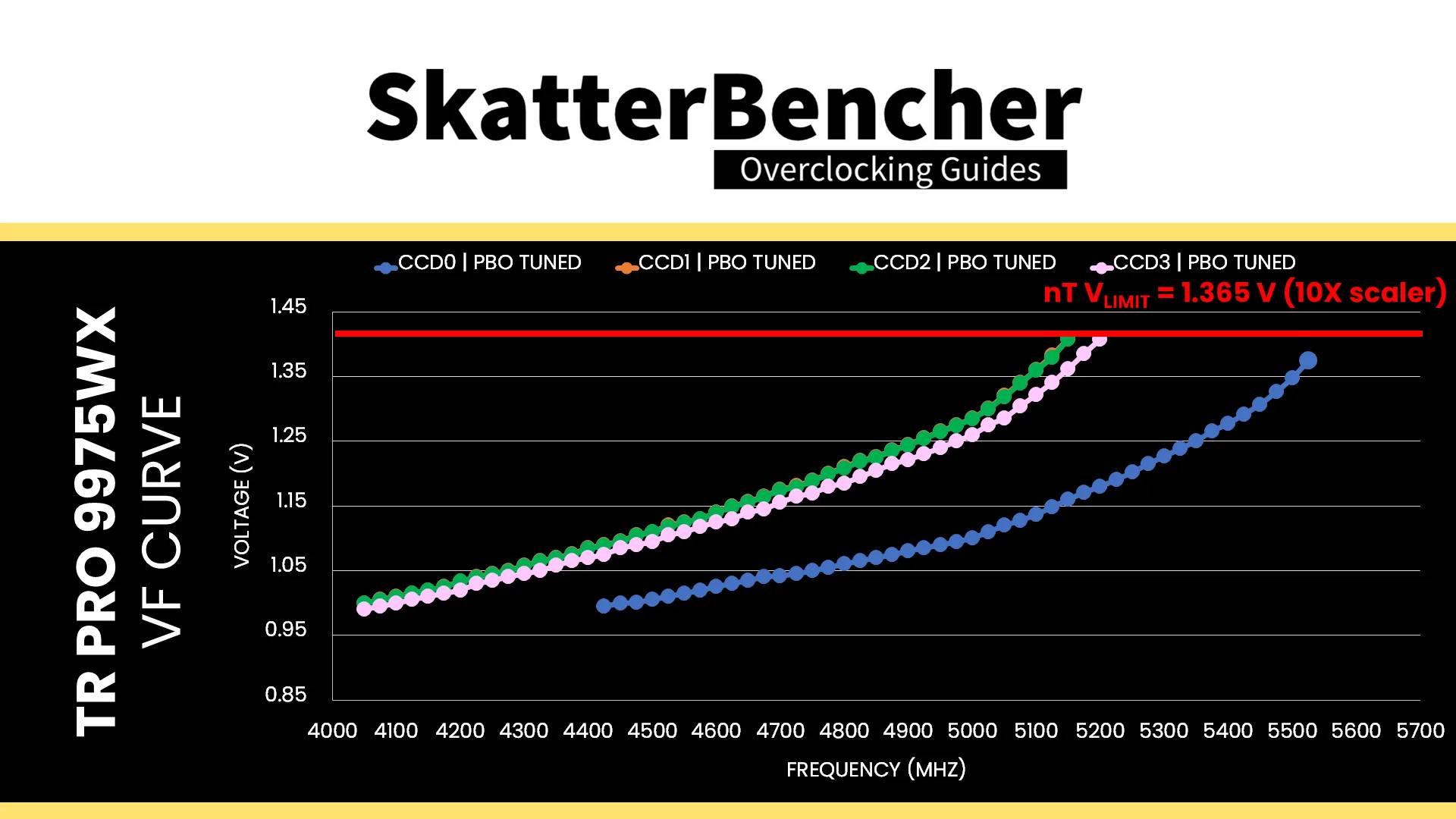 SkatterBencher
Overclocking Guides

TR PRO 9975WX
VF CURVE

CCD0 | PBO TUNED
CCD1 | PBO TUNED
CCD2 | PBO TUNED
CCD3 | PBO TUNED

nT $V_{LIMIT}$ = 1.365 V (10X scaler)

VOLTAGE (V)

1.45
1.35
1.25
1.15
1.05
0.95
0.85

4000 4100 4200 4300 4400 4500 4600 4700 4800 4900 5000 5100 5200 5300 5400 5500 5600 5700

FREQUENCY (MHZ)